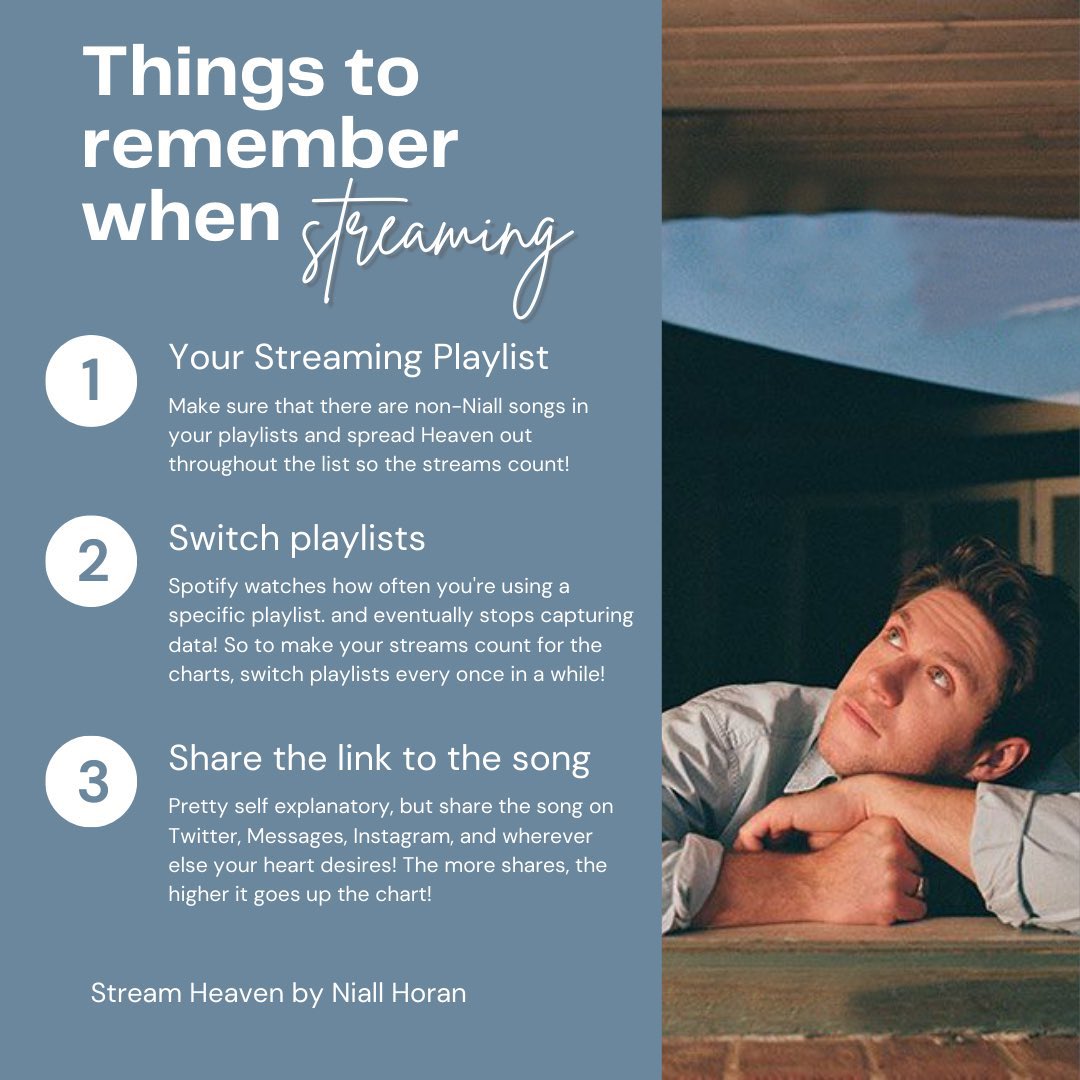 Things to remember when streaming

1
Your Streaming Playlist
Make sure that there are non-Niall songs in your playlists and spread Heaven out throughout the list so the streams count!

2
Switch playlists
Spotify watches how often you're using a specific playlist. and eventually stops capturing data! So to make your streams count for the charts, switch playlists every once in a while!

3
Share the link to the song
Pretty self explanatory, but share the song on Twitter, Messages, Instagram, and wherever else your heart desires! The more shares, the higher it goes up the chart!

Stream Heaven by Niall Horan